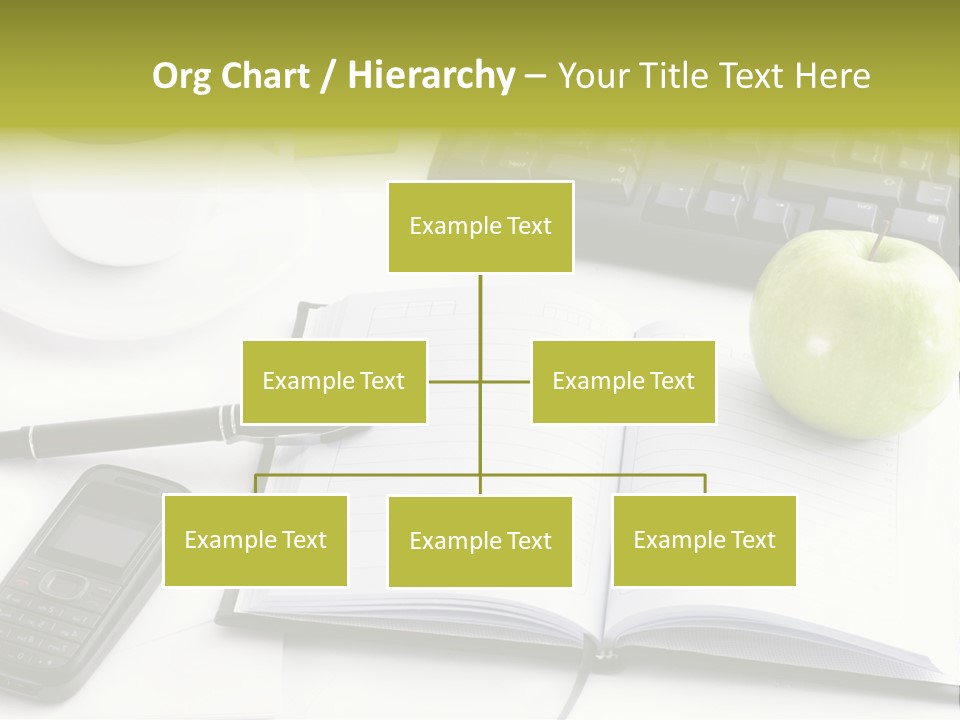 Org Chart / Hierarchy – Your Title Text Here

Example Text

Example Text

Example Text

Example Text

Example Text

Example Text